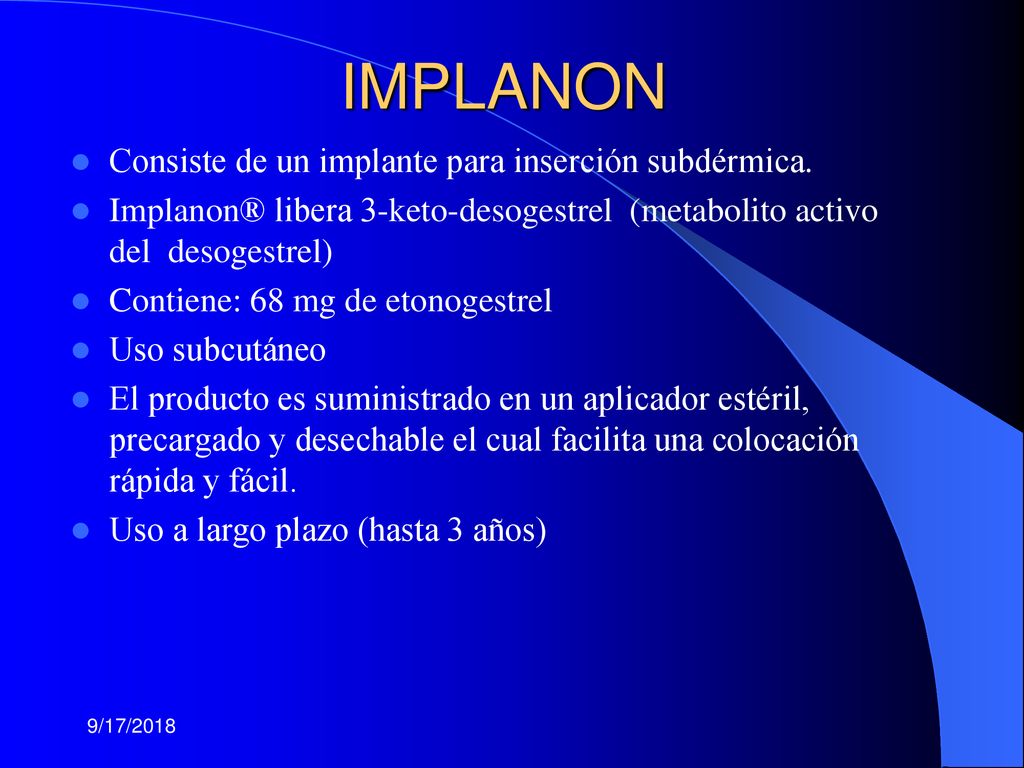 IMPLANON

- Consiste de un implante para inserción subdérmica.
- Implanon® libera 3-keto-desogestrel (metabolito activo del desogestrel)
- Contiene: 68 mg de etonogestrel
- Uso subcutáneo
- El producto es suministrado en un aplicador estéril, precargado y desechable el cual facilita una colocación rápida y fácil.
- Uso a largo plazo (hasta 3 años)

9/17/2018